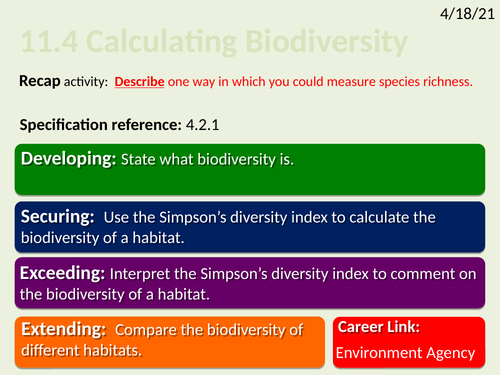 4/18/21

11.4 Calculating Biodiversity

Recap activity: Describe one way in which you could measure species richness.

Specification reference: 4.2.1

Developing: State what biodiversity is.

Securing: Use the Simpson's diversity index to calculate the biodiversity of a habitat.

Exceeding: Interpret the Simpson's diversity index to comment on the biodiversity of a habitat.

Extending: Compare the biodiversity of different habitats.

Career Link:
Environment Agency